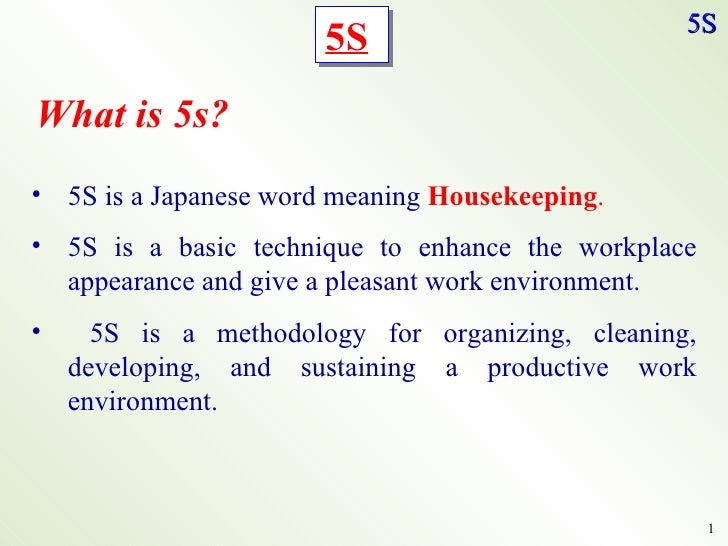 5S

5S

What is 5s?

• 5S is a Japanese word meaning Housekeeping.

• 5S is a basic technique to enhance the workplace appearance and give a pleasant work environment.

• 5S is a methodology for organizing, cleaning, developing, and sustaining a productive work environment.

1